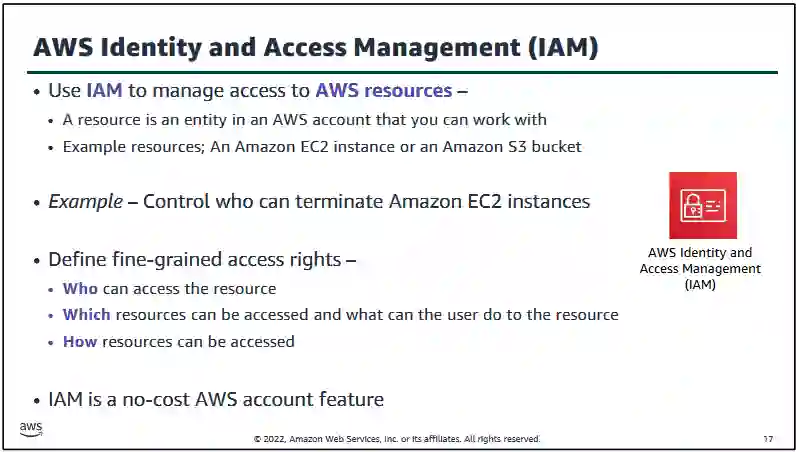 AWS Identity and Access Management (IAM)

• Use IAM to manage access to AWS resources –
  • A resource is an entity in an AWS account that you can work with
  • Example resources; An Amazon EC2 instance or an Amazon S3 bucket

• Example – Control who can terminate Amazon EC2 instances

• Define fine-grained access rights –
  • Who can access the resource
  • Which resources can be accessed and what can the user do to the resource
  • How resources can be accessed

• IAM is a no-cost AWS account feature

AWS Identity and Access Management (IAM)

aws

© 2022, Amazon Web Services, Inc. or its affiliates. All rights reserved.

17